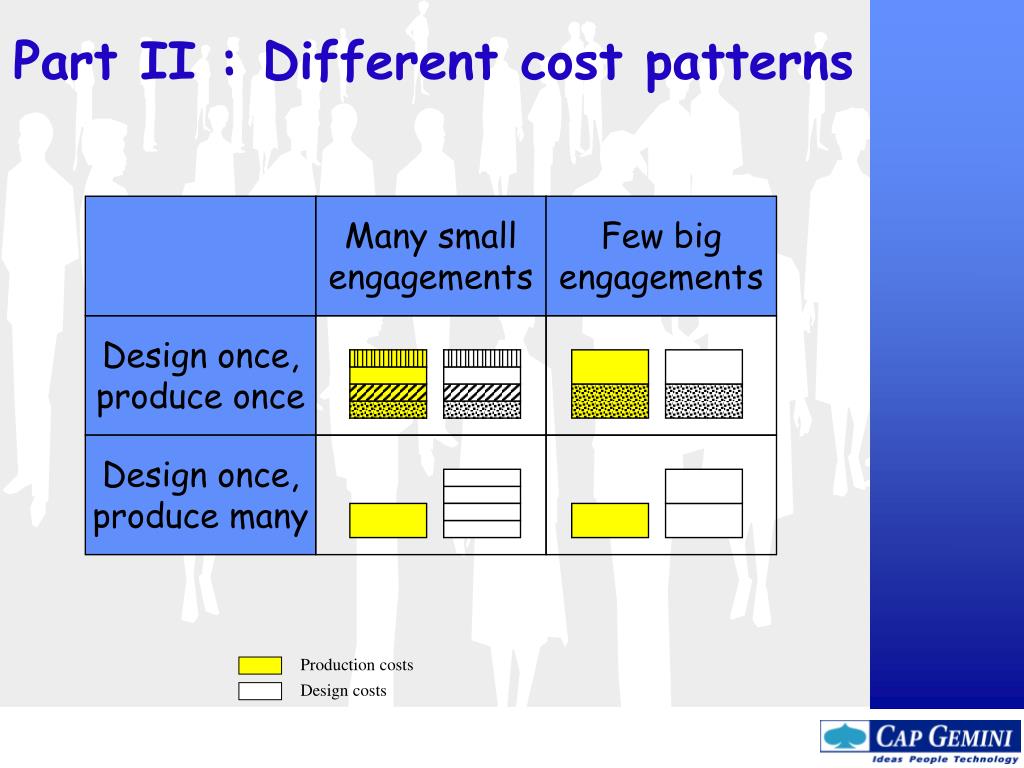 Part II : Different cost patterns

| | Many small engagements | Few big engagements |
|---|---|---|
| Design once, produce once | | |
| Design once, produce many | | |

Production costs
Design costs

CAP GEMINI
Ideas People Technology